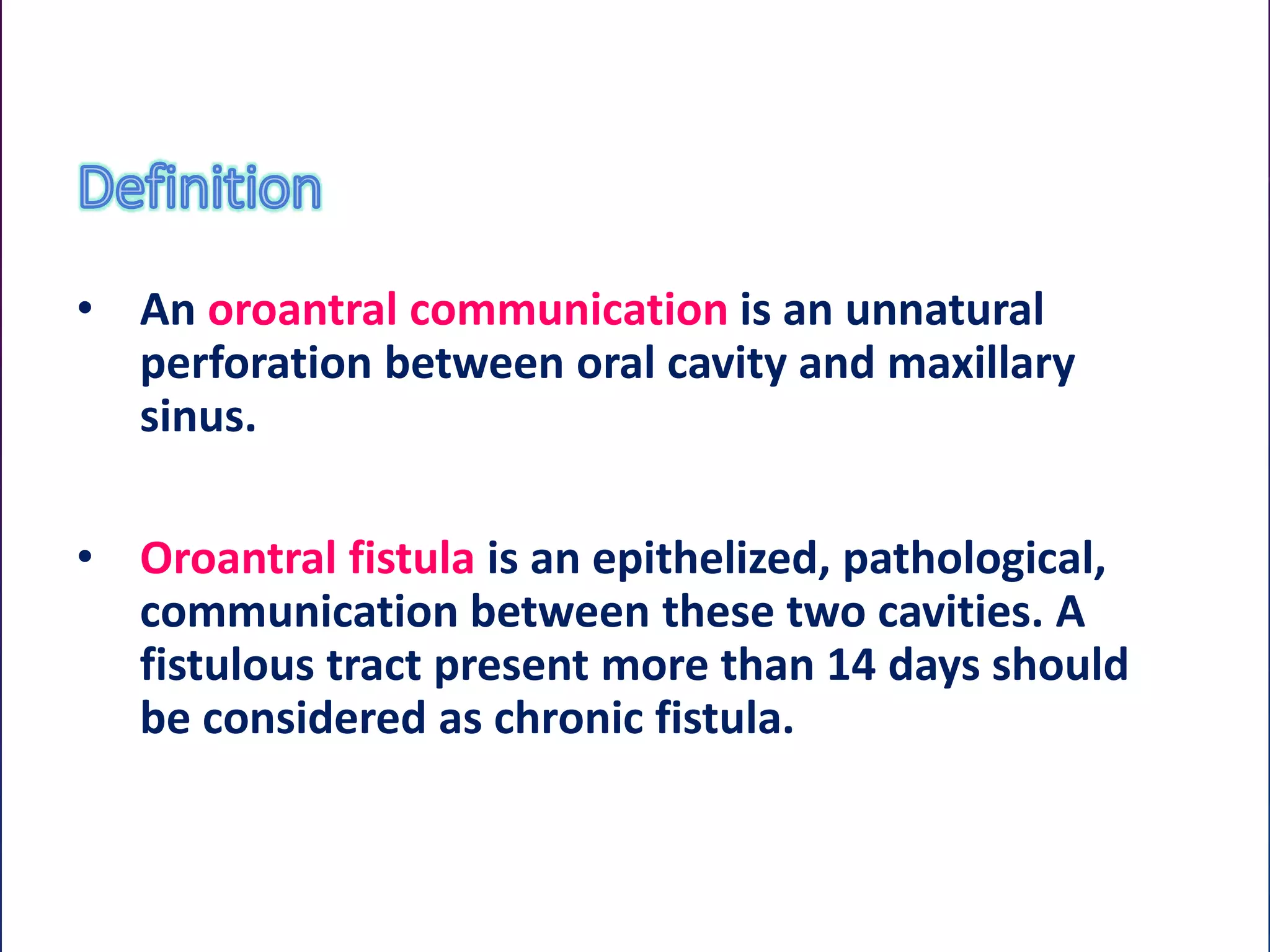 Definition

• An oroantral communication is an unnatural perforation between oral cavity and maxillary sinus.

• Oroantral fistula is an epithelized, pathological, communication between these two cavities. A fistulous tract present more than 14 days should be considered as chronic fistula.